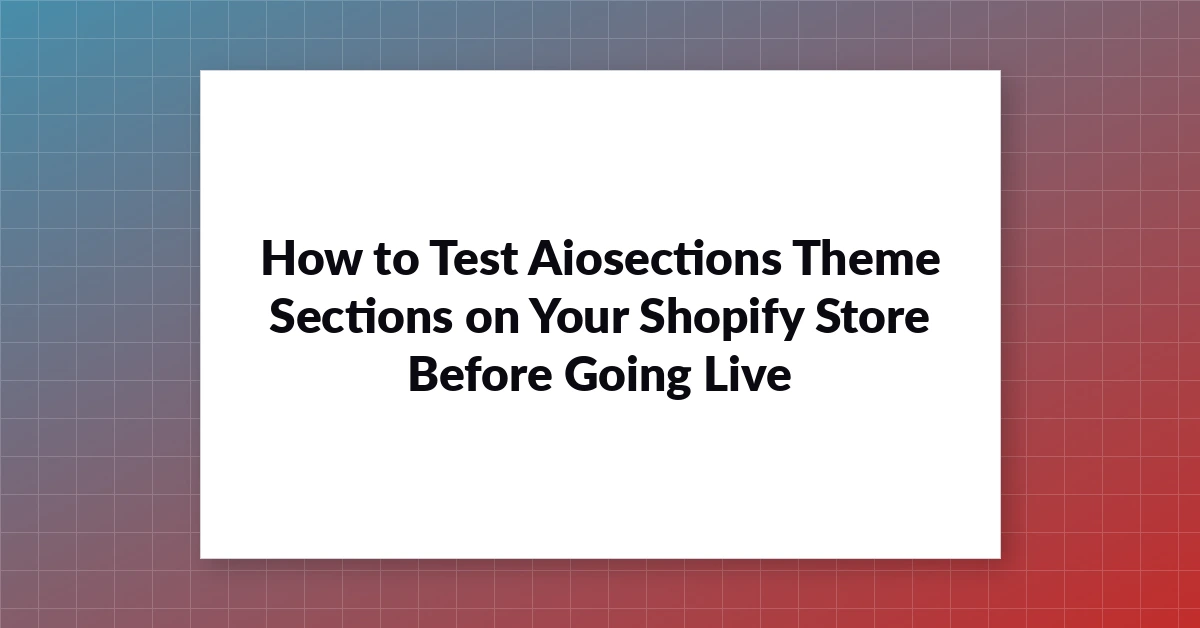 How to Test Aiosections Theme Sections on Your Shopify Store Before Going Live